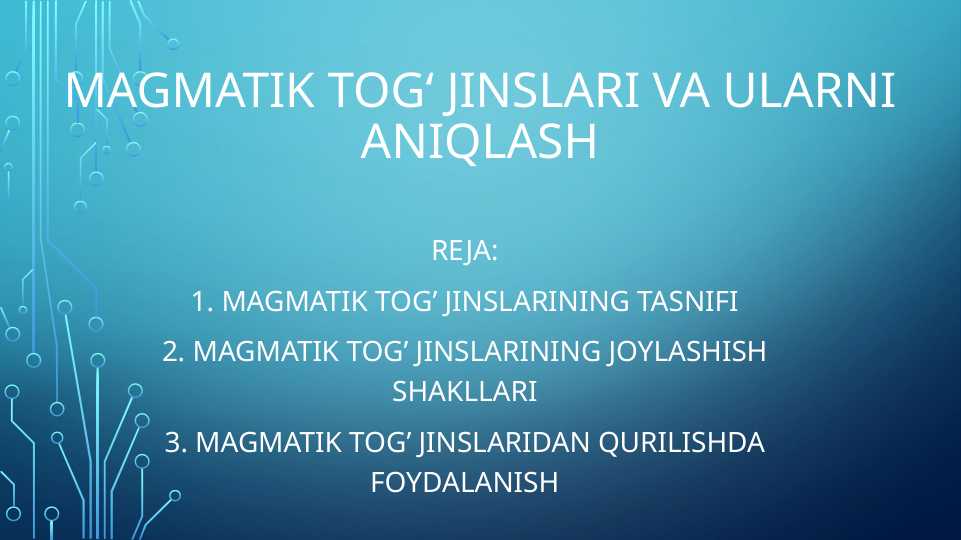 MAGMATIK TOG‘ JINSLARI VA ULARNI ANIQLASH

REJA:

1. MAGMATIK TOG’ JINSLARINING TASNIFI

2. MAGMATIK TOG’ JINSLARINING JOYLASHISH SHAKLLARI

3. MAGMATIK TOG’ JINSLARIDAN QURILISHDA FOYDALANISH